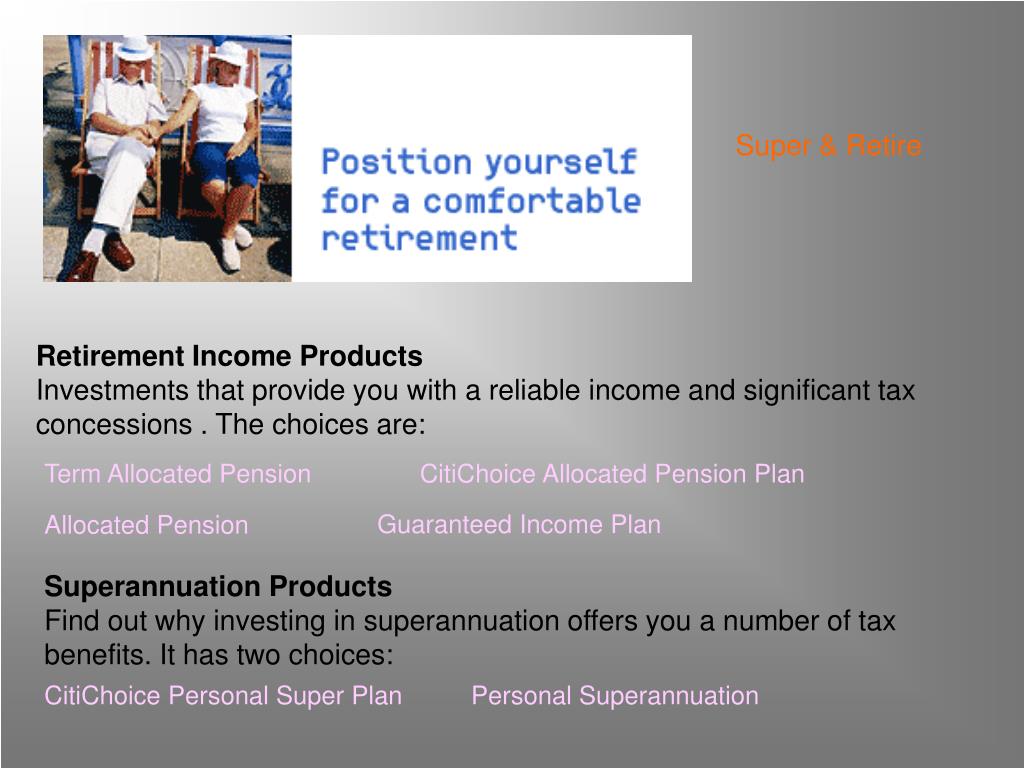 Position yourself for a comfortable retirement

Super & Retire

Retirement Income Products
Investments that provide you with a reliable income and significant tax concessions . The choices are:

Term Allocated Pension
CitiChoice Allocated Pension Plan
Allocated Pension
Guaranteed Income Plan

Superannuation Products
Find out why investing in superannuation offers you a number of tax benefits. It has two choices:

CitiChoice Personal Super Plan
Personal Superannuation